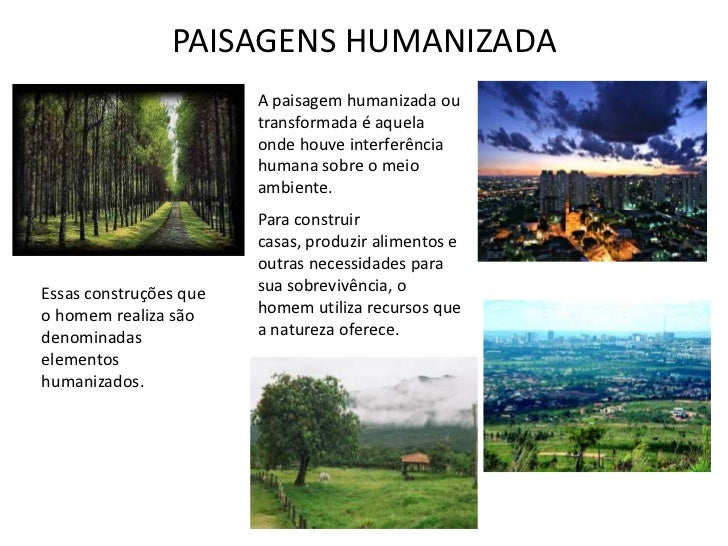 PAISAGENS HUMANIZADA

A paisagem humanizada ou transformada é aquela onde houve interferência humana sobre o meio ambiente.

Para construir casas, produzir alimentos e outras necessidades para sua sobrevivência, o homem utiliza recursos que a natureza oferece.

Essas construções que o homem realiza são denominadas elementos humanizados.